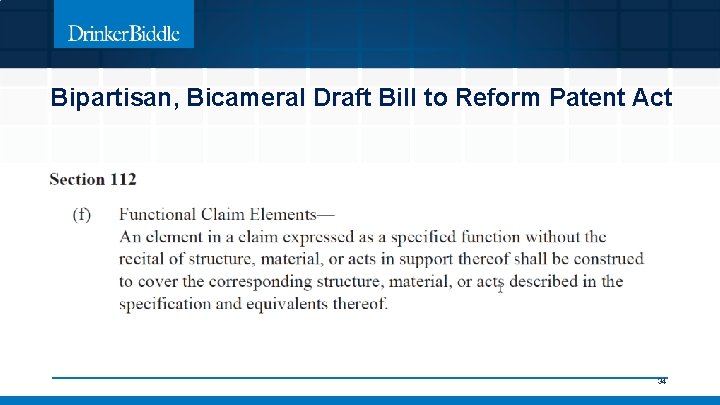 DrinkerBiddle

Bipartisan, Bicameral Draft Bill to Reform Patent Act

Section 112

(f) Functional Claim Elements—
An element in a claim expressed as a specified function without the recital of structure, material, or acts in support thereof shall be construed to cover the corresponding structure, material, or acts described in the specification and equivalents thereof.

34